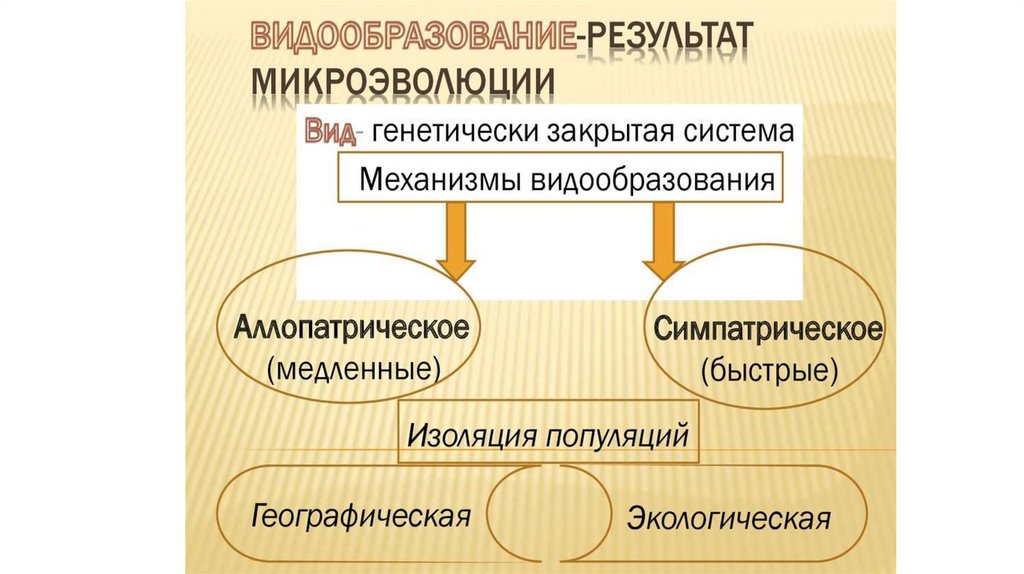 ВИДООБРАЗОВАНИЕ-РЕЗУЛЬТАТ МИКРОЭВОЛЮЦИИ

Вид- генетически закрытая система

Механизмы видообразования

Аллопатрическое
(медленные)

Симпатрическое
(быстрые)

Изоляция популяций

Географическая

Экологическая